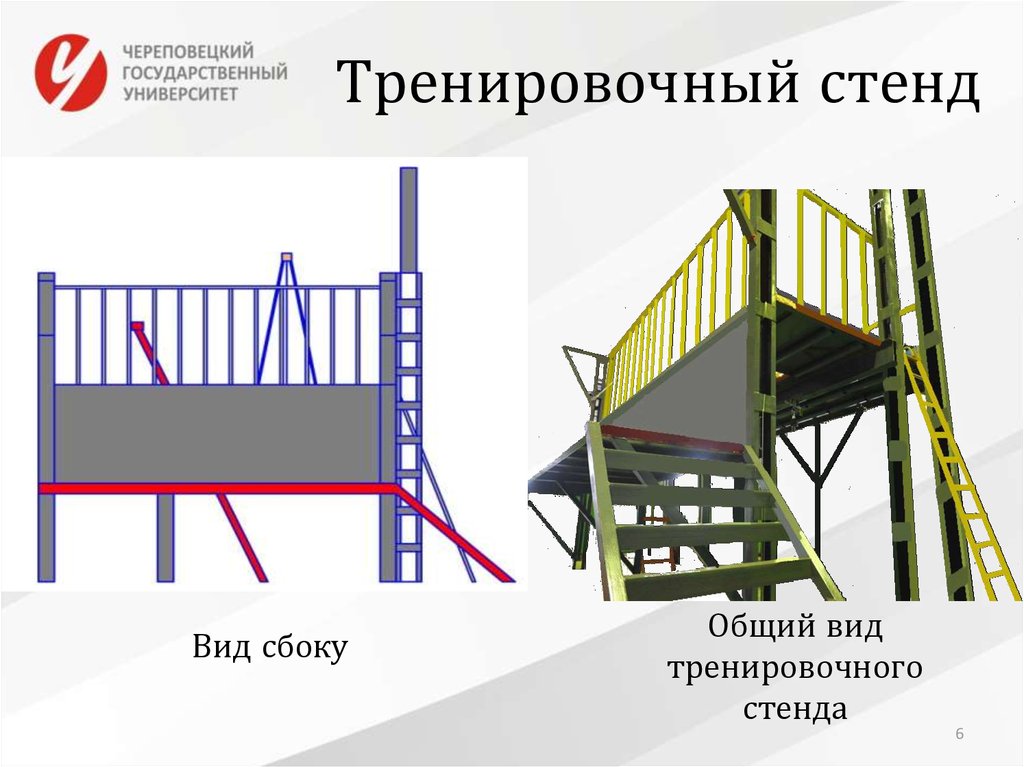 ЧЕРЕПОВЕЦКИЙ
ГОСУДАРСТВЕННЫЙ
УНИВЕРСИТЕТ

Тренировочный стенд

Вид сбоку

Общий вид тренировочного стенда

6